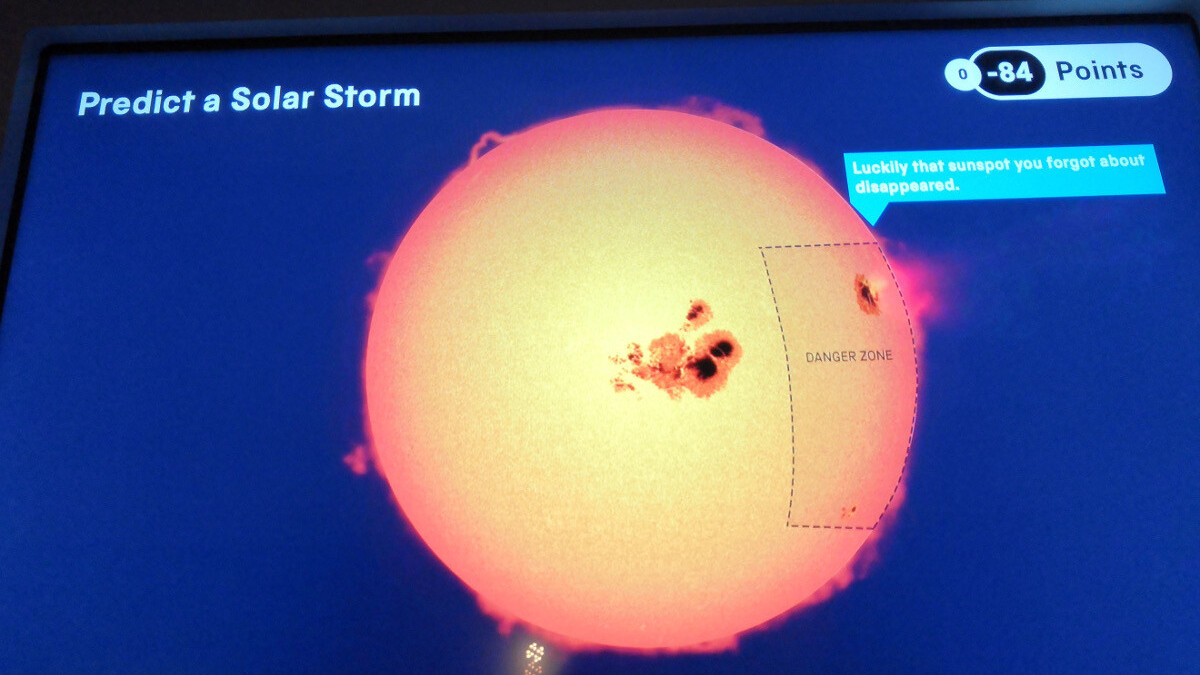 Predict a Solar Storm

0 -84 Points

Luckily that sunspot you forgot about disappeared.

DANGER ZONE